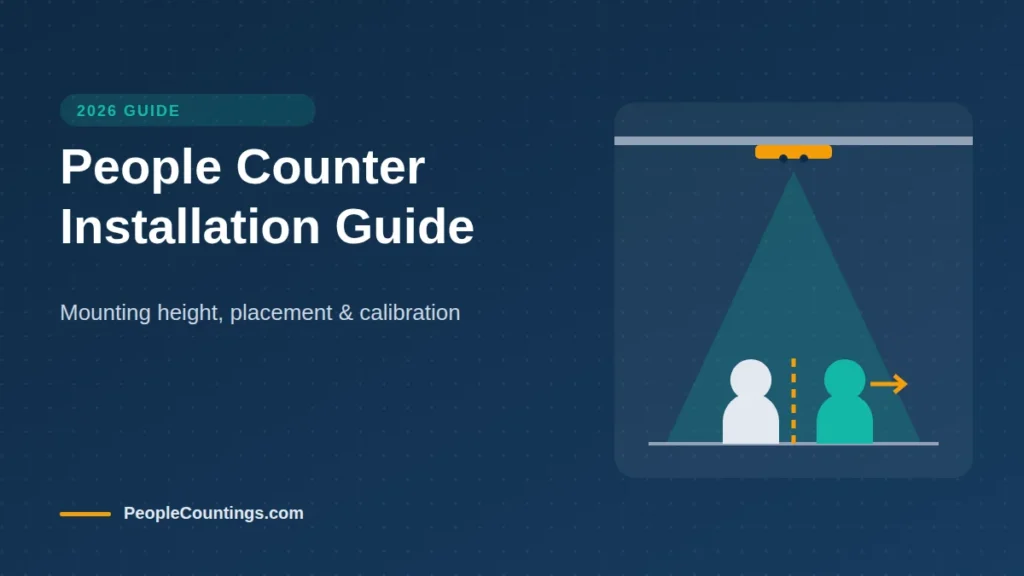 2026 GUIDE

People Counter Installation Guide

Mounting height, placement & calibration

PeopleCountings.com